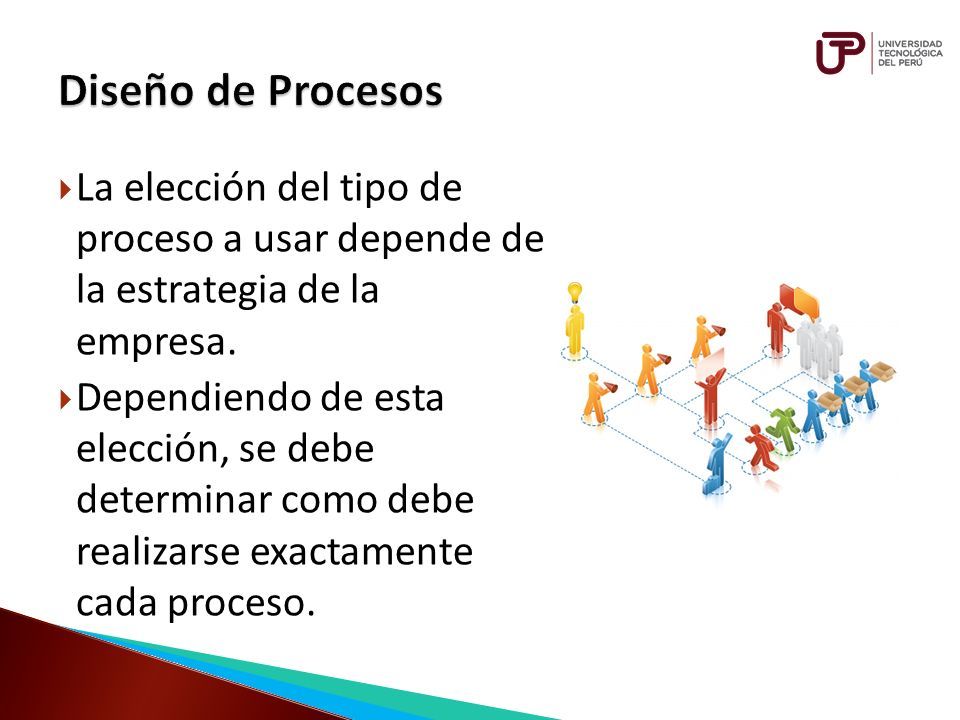 UTP UNIVERSIDAD TECNOLÓGICA DEL PERÚ

Diseño de Procesos

La elección del tipo de proceso a usar depende de la estrategia de la empresa.

Dependiendo de esta elección, se debe determinar como debe realizarse exactamente cada proceso.